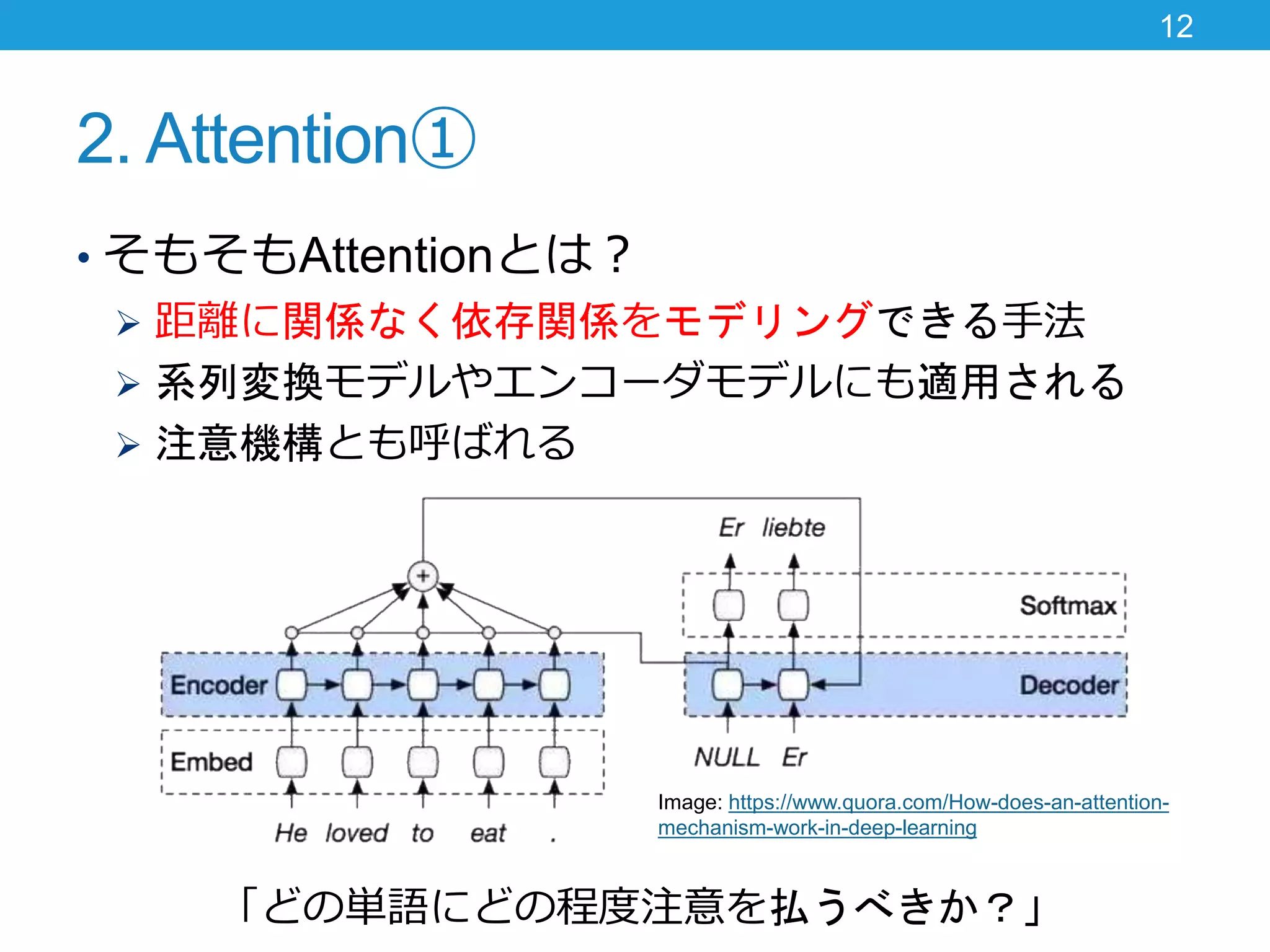 12

2. Attention①

• そもそもAttentionとは？

➢ 距離に関係なく依存関係をモデリングできる手法

➢ 系列変換モデルやエンコーダモデルにも適用される

➢ 注意機構とも呼ばれる

Er liebte

+

Softmax

Encoder

Decoder

Embed

NULL Er

He loved to eat .

Image: https://www.quora.com/How-does-an-attention-mechanism-work-in-deep-learning

「どの単語にどの程度注意を払うべきか？」